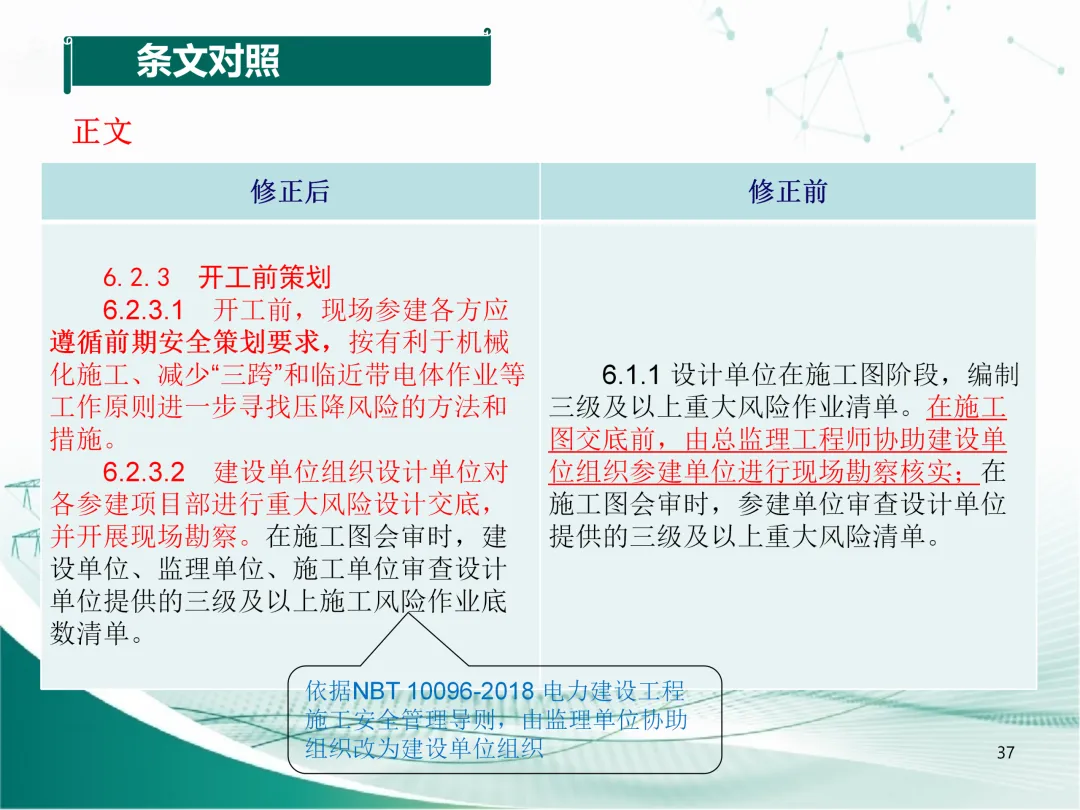 条文对照

正文

| 修正后 | 修正前 |
|---|---|
| 6.2.3 开工前策划<br>6.2.3.1 开工前，现场参建各方应遵循前期安全策划要求，按有利于机械化施工、减少“三跨”和临近带电体作业等工作原则进一步寻找压降风险的方法和措施。<br>6.2.3.2 建设单位组织设计单位对各参建项目部进行重大风险设计交底，并开展现场勘察。在施工图会审时，建设单位、监理单位、施工单位审查设计单位提供的三级及以上施工风险作业底数清单。 | 6.1.1 设计单位在施工图阶段，编制三级及以上重大风险作业清单。在施工图交底前，由总监理工程师协助建设单位组织参建单位进行现场勘察核实；在施工图会审时，参建单位审查设计单位提供的三级及以上重大风险清单。 |

依据NBT 10096-2018 电力建设工程施工安全管理导则，由监理单位协助组织改为建设单位组织

37